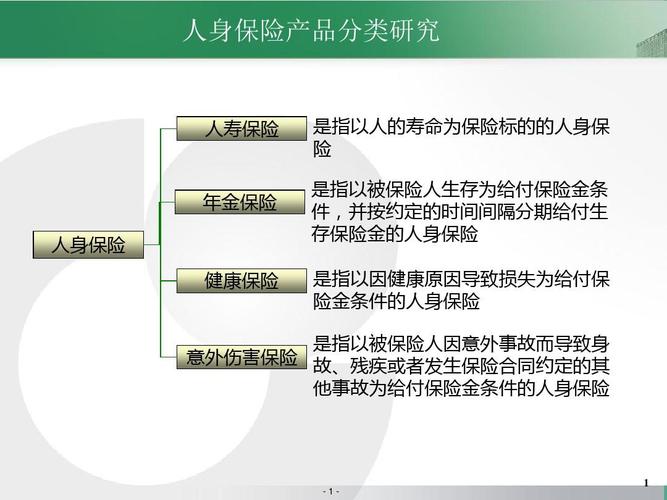 人身保险产品分类研究

人身保险

人寿保险

是指以人的寿命为保险标的的人身保险

年金保险

是指以被保险人生存为给付保险金条件，并按约定的时间间隔分期给付生存保险金的人身保险

健康保险

是指以因健康原因导致损失为给付保险金条件的人身保险

意外伤害保险

是指以被保险人因意外事故而导致身故、残疾或者发生保险合同约定的其他事故为给付保险金条件的人身保险

- 1 -

1